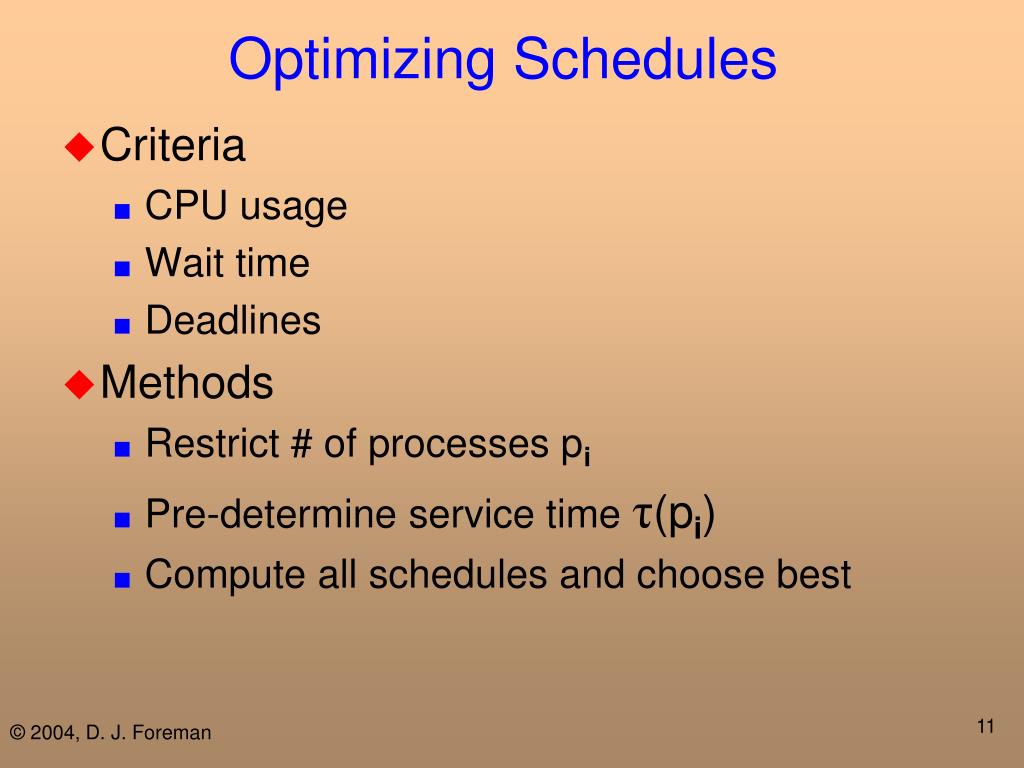 Optimizing Schedules

Criteria

CPU usage

Wait time

Deadlines

Methods

Restrict # of processes $p_i$

Pre-determine service time $\tau(p_i)$

Compute all schedules and choose best

© 2004, D. J. Foreman

11